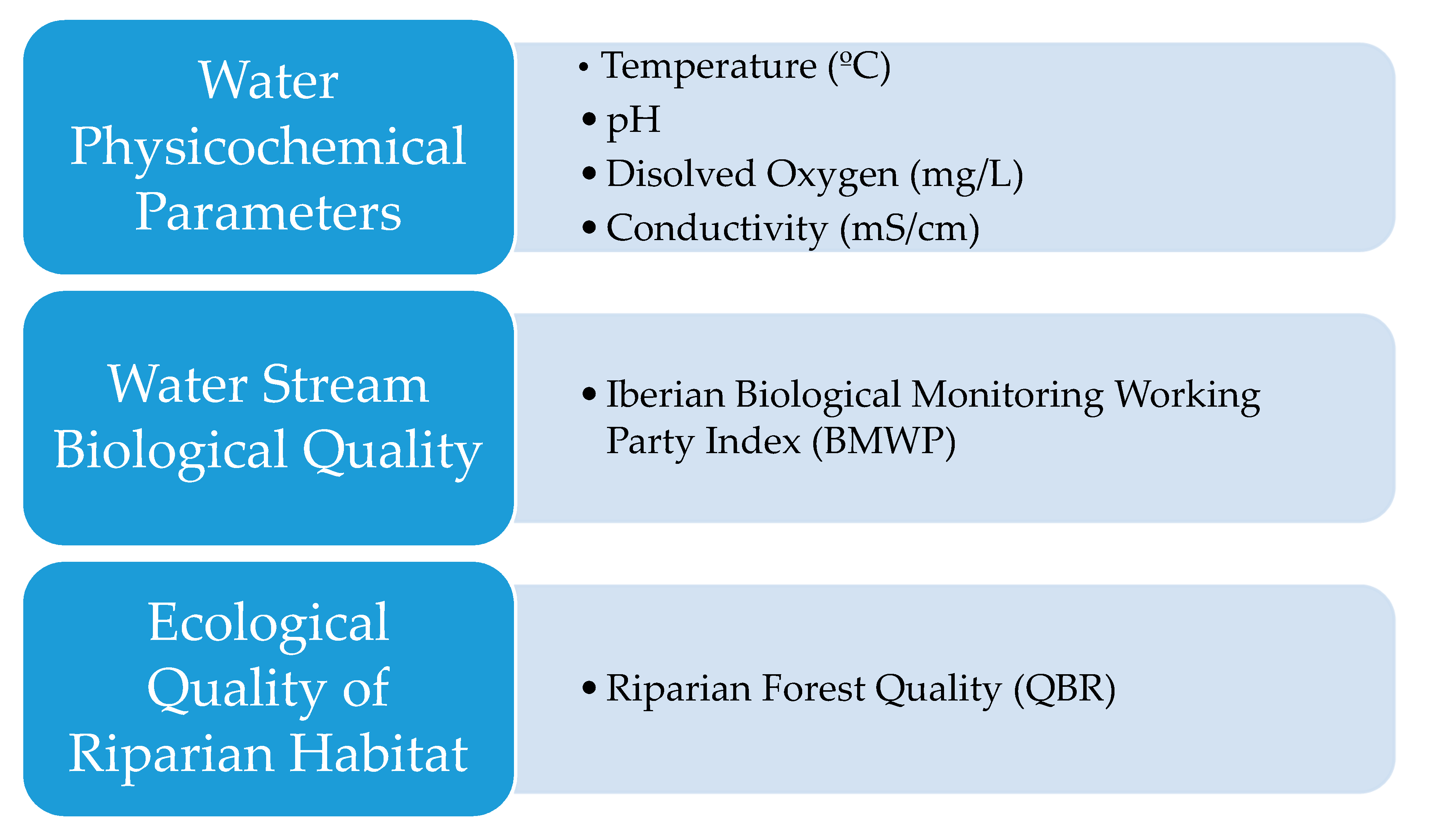 Water Physicochemical Parameters

• Temperature (ºC)
• pH
• Disolved Oxygen (mg/L)
• Conductivity (mS/cm)

Water Stream Biological Quality

• Iberian Biological Monitoring Working Party Index (BMWP)

Ecological Quality of Riparian Habitat

• Riparian Forest Quality (QBR)